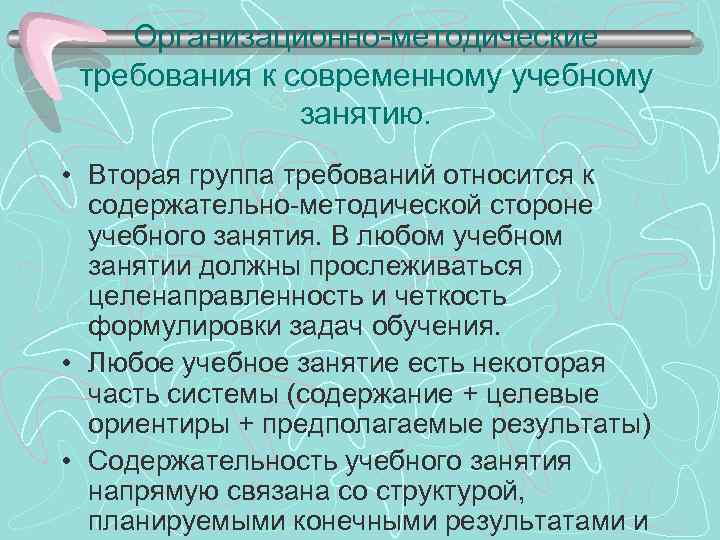 Организационно-методические требования к современному учебному занятию.

• Вторая группа требований относится к содержательно-методической стороне учебного занятия. В любом учебном занятии должны прослеживаться целенаправленность и четкость формулировки задач обучения.
• Любое учебное занятие есть некоторая часть системы (содержание + целевые ориентиры + предполагаемые результаты)
• Содержательность учебного занятия напрямую связана со структурой, планируемыми конечными результатами и